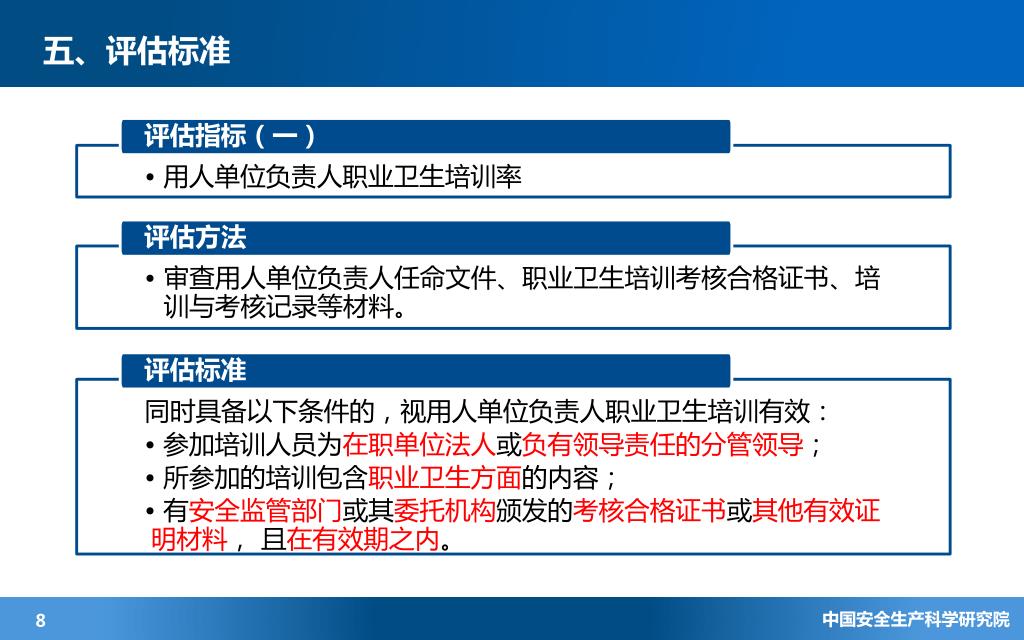 五、评估标准

评估指标（一）

• 用人单位负责人职业卫生培训率

评估方法

• 审查用人单位负责人任命文件、职业卫生培训考核合格证书、培训与考核记录等材料。

评估标准

同时具备以下条件的，视用人单位负责人职业卫生培训有效：
• 参加培训人员为在职单位法人或负有领导责任的分管领导；
• 所参加的培训包含职业卫生方面的内容；
• 有安全监管部门或其委托机构颁发的考核合格证书或其他有效证明材料， 且在有效期之内。

8

中国安全生产科学研究院